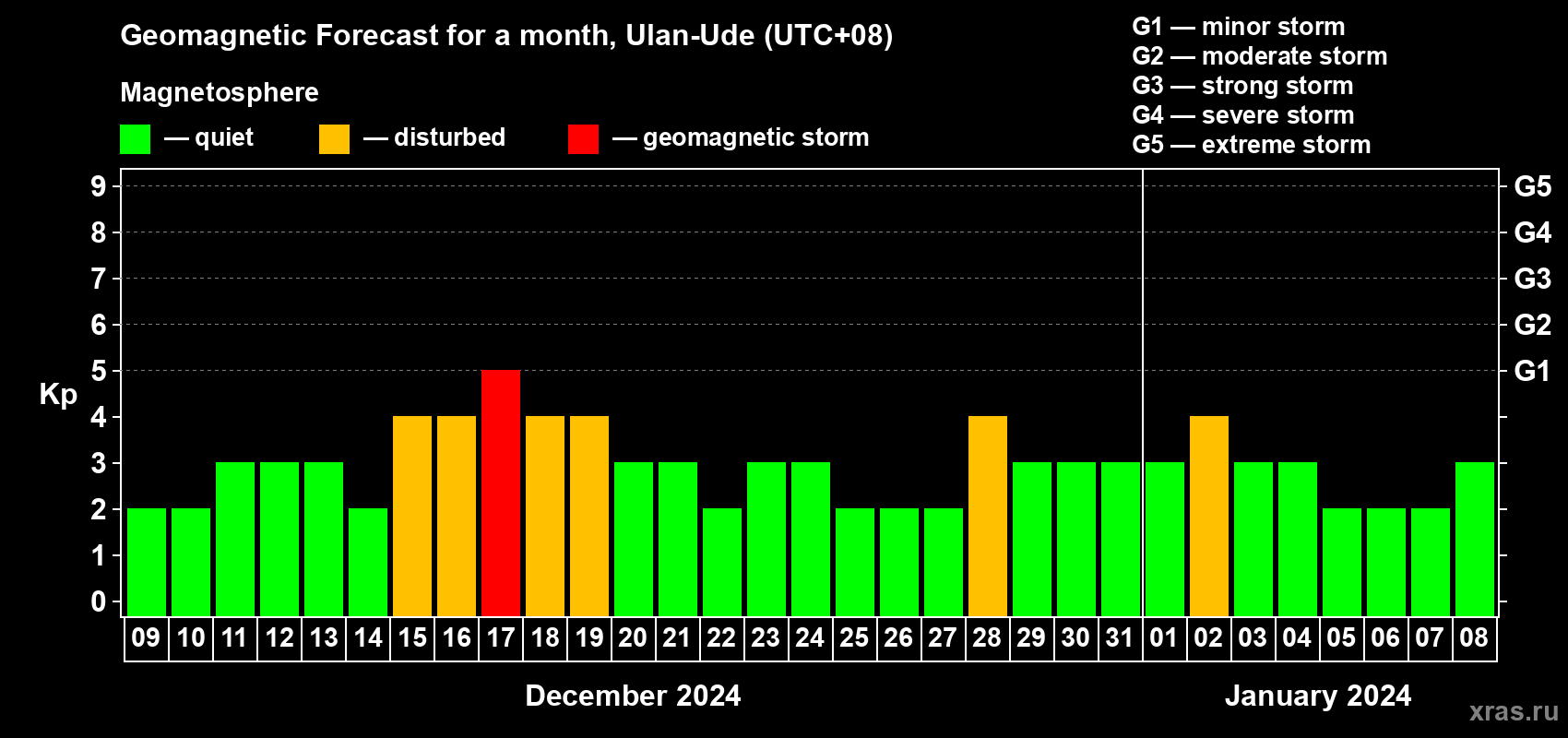 Geomagnetic Forecast for a month, Ulan-Ude (UTC+08)

Magnetosphere

— quiet — disturbed — geomagnetic storm

G1 — minor storm
G2 — moderate storm
G3 — strong storm
G4 — severe storm
G5 — extreme storm

Kp

9 8 7 6 5 4 3 2 1 0

G5 G4 G3 G2 G1

09 10 11 12 13 14 15 16 17 18 19 20 21 22 23 24 25 26 27 28 29 30 31 01 02 03 04 05 06 07 08

December 2024

January 2024

xras.ru